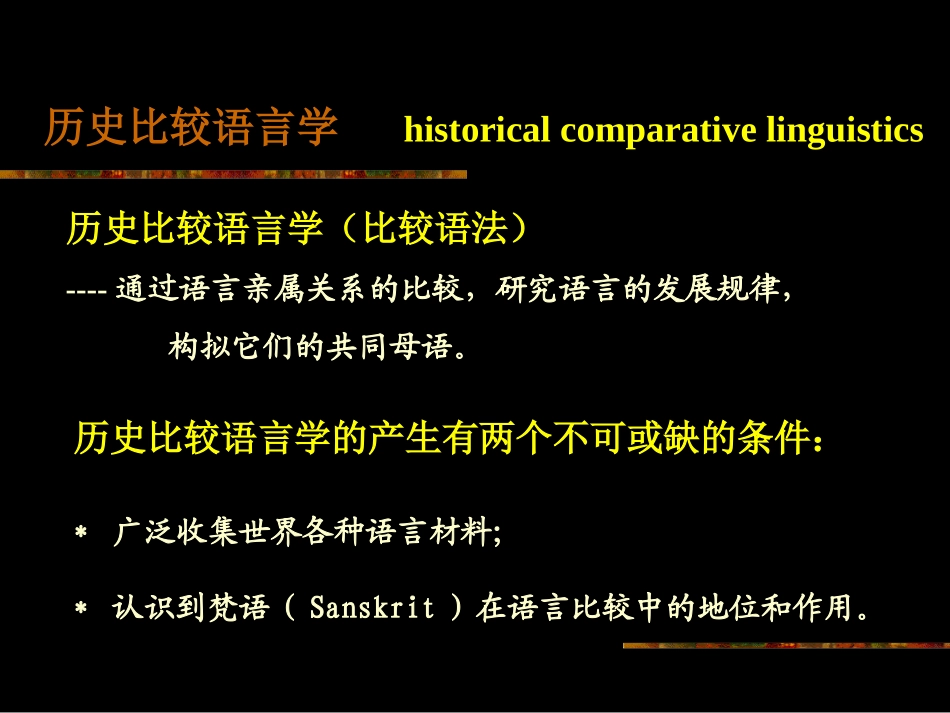 历史比较语言学　historical comparative linguistics

历史比较语言学（比较语法）

---- 通过语言亲属关系的比较，研究语言的发展规律，构拟它们的共同母语。

历史比较语言学的产生有两个不可或缺的条件：

* 广泛收集世界各种语言材料;

* 认识到梵语（ Sanskrit ）在语言比较中的地位和作用。